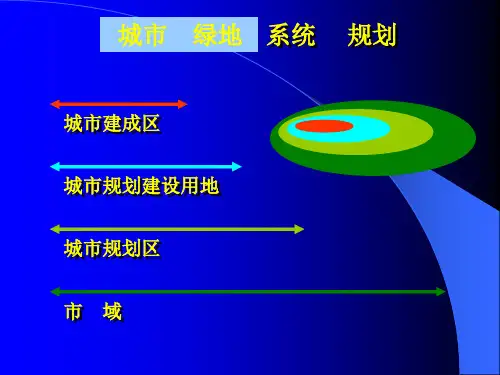 城市 绿地 系统 规划

城市建成区

城市规划建设用地

城市规划区

市 域